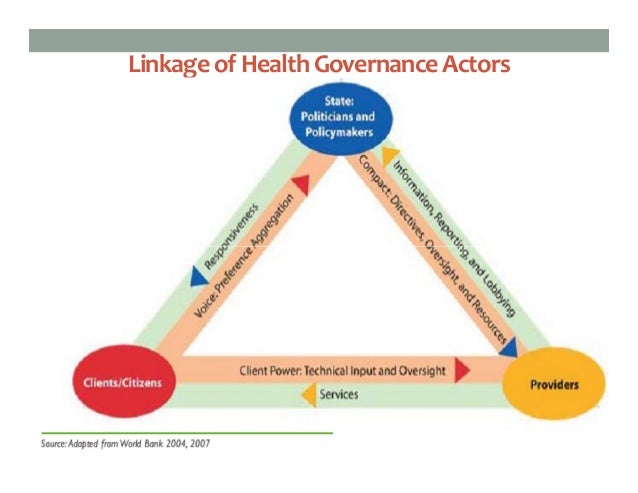 Linkage of Health Governance Actors

State:
Politicians and Policymakers

Responsiveness

Voice: Preference Aggregation

Information, Reporting, and Lobbying

Compact: Directives, Oversight, and Resources

Clients/Citizens

Client Power: Technical Input and Oversight

Services

Providers

Source: Adapted from World Bank 2004, 2007